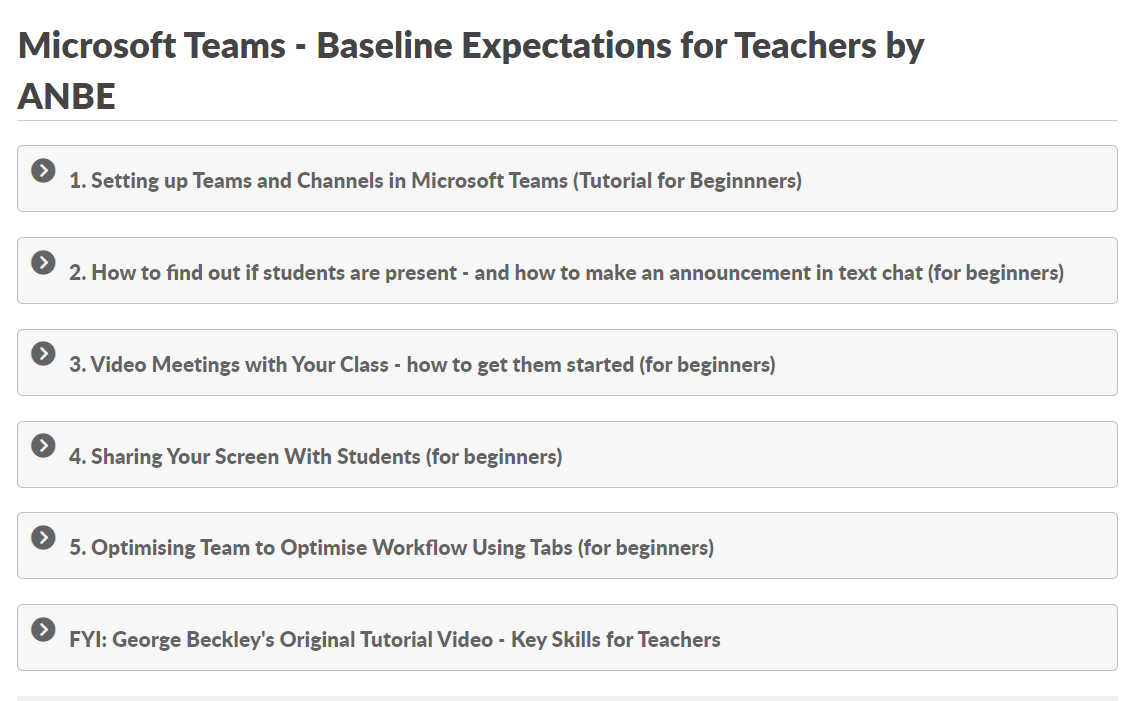 Microsoft Teams - Baseline Expectations for Teachers by ANBE

1. Setting up Teams and Channels in Microsoft Teams (Tutorial for Beginnners)

2. How to find out if students are present - and how to make an announcement in text chat (for beginners)

3. Video Meetings with Your Class - how to get them started (for beginners)

4. Sharing Your Screen With Students (for beginners)

5. Optimising Team to Optimise Workflow Using Tabs (for beginners)

FYI: George Beckley's Original Tutorial Video - Key Skills for Teachers